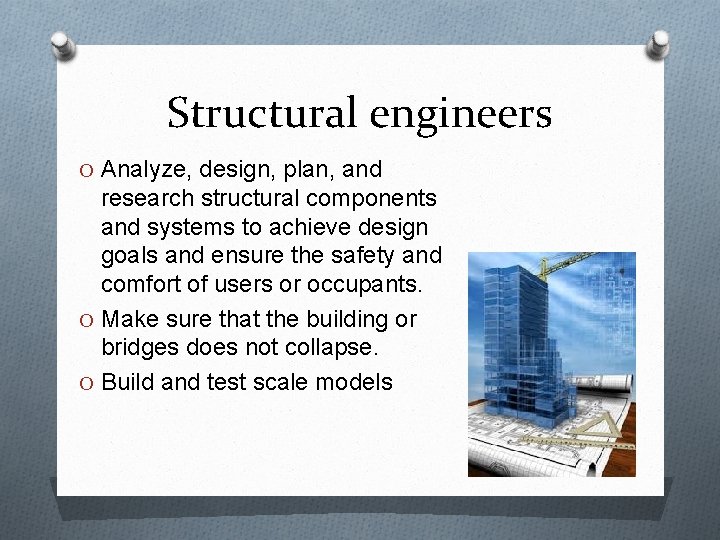 Structural engineers

O Analyze, design, plan, and research structural components and systems to achieve design goals and ensure the safety and comfort of users or occupants.
O Make sure that the building or bridges does not collapse.
O Build and test scale models